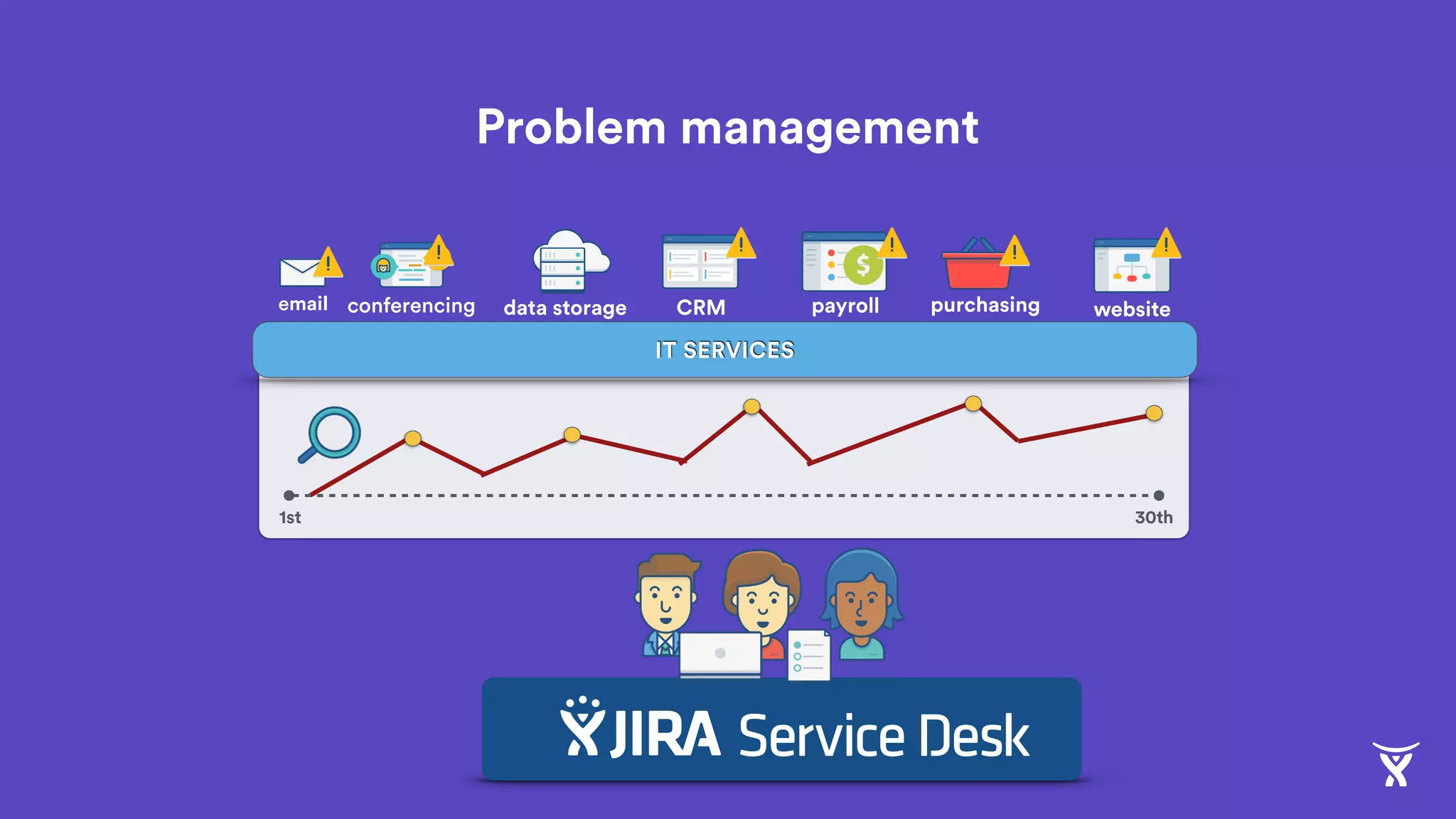 Problem management

email conferencing data storage CRM payroll purchasing website

IT SERVICES

1st

30th

JIRA Service Desk